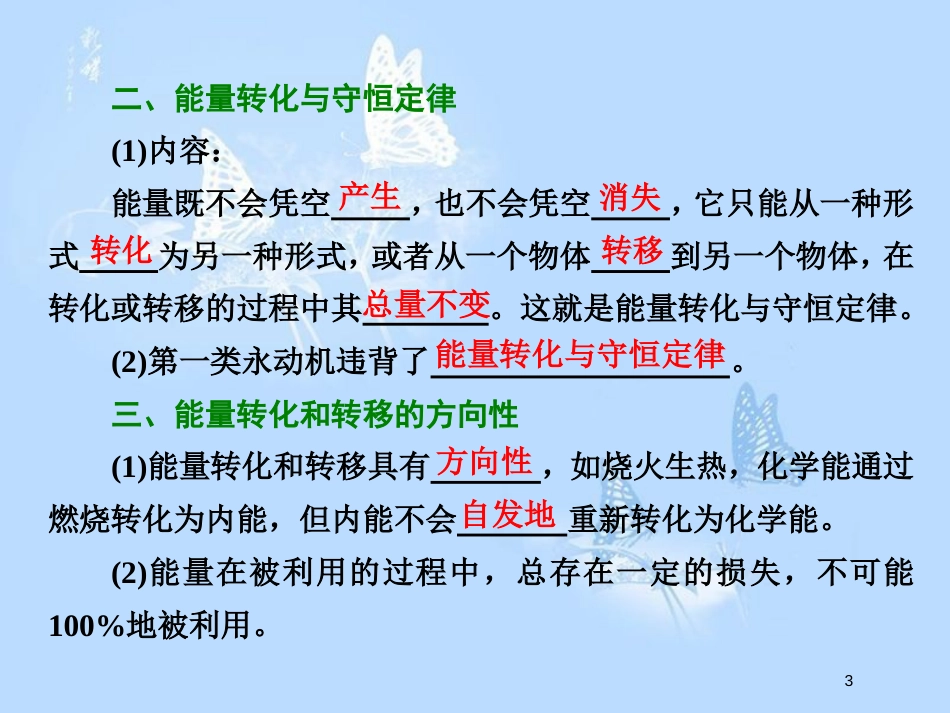 二、能量转化与守恒定律

(1)内容：

能量既不会凭空产生，也不会凭空消失，它只能从一种形式转化为另一种形式，或者从一个物体转移到另一个物体，在转化或转移的过程中其总量不变。这就是能量转化与守恒定律。

(2)第一类永动机违背了能量转化与守恒定律。

三、能量转化和转移的方向性

(1)能量转化和转移具有方向性，如烧火生热，化学能通过燃烧转化为内能，但内能不会自发地重新转化为化学能。

(2)能量在被利用的过程中，总存在一定的损失，不可能100%地被利用。

3